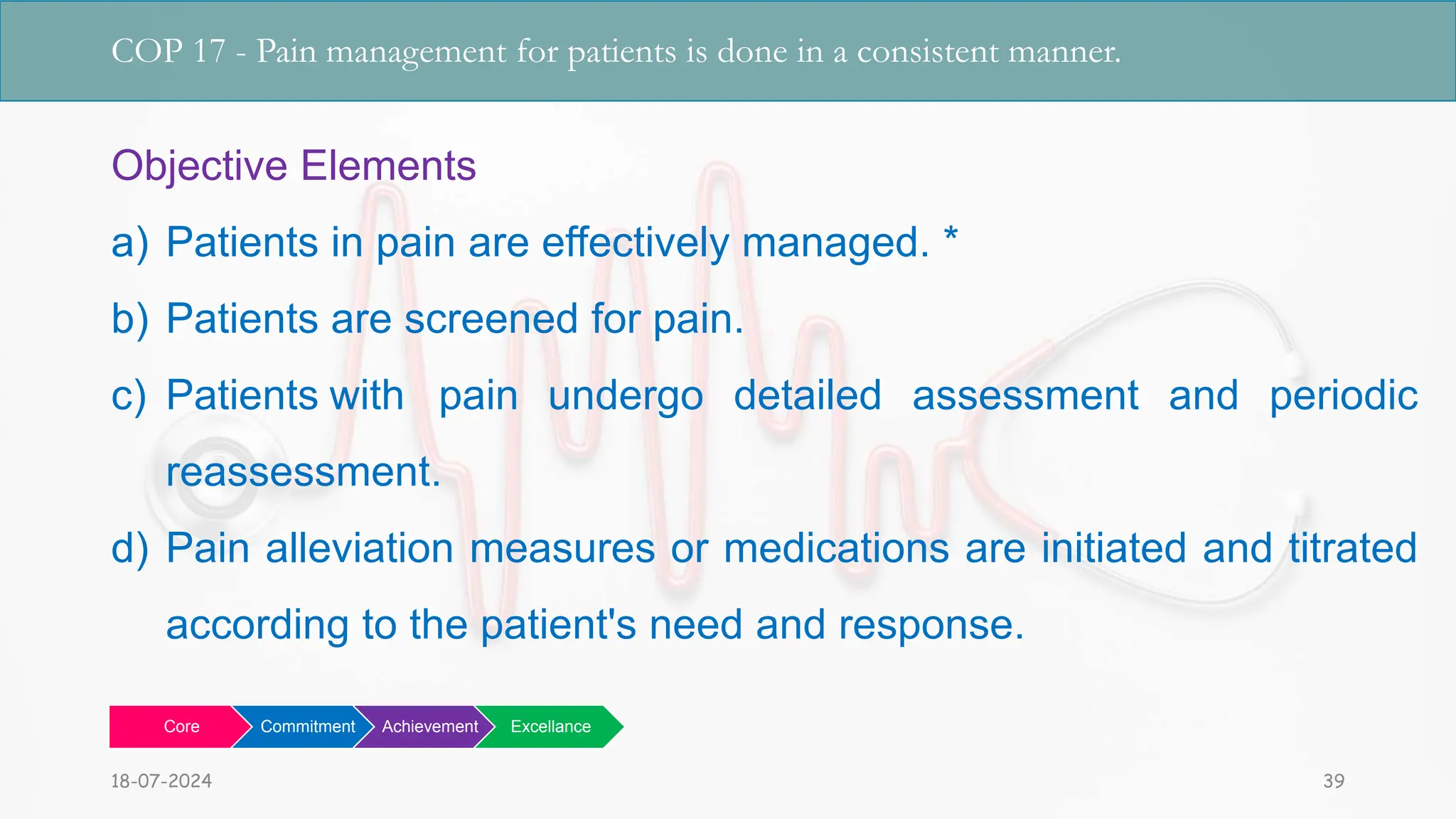 COP 17 - Pain management for patients is done in a consistent manner.

Objective Elements

a) Patients in pain are effectively managed. *

b) Patients are screened for pain.

c) Patients with pain undergo detailed assessment and periodic reassessment.

d) Pain alleviation measures or medications are initiated and titrated according to the patient's need and response.

Core
Commitment
Achievement
Excellance

18-07-2024

39